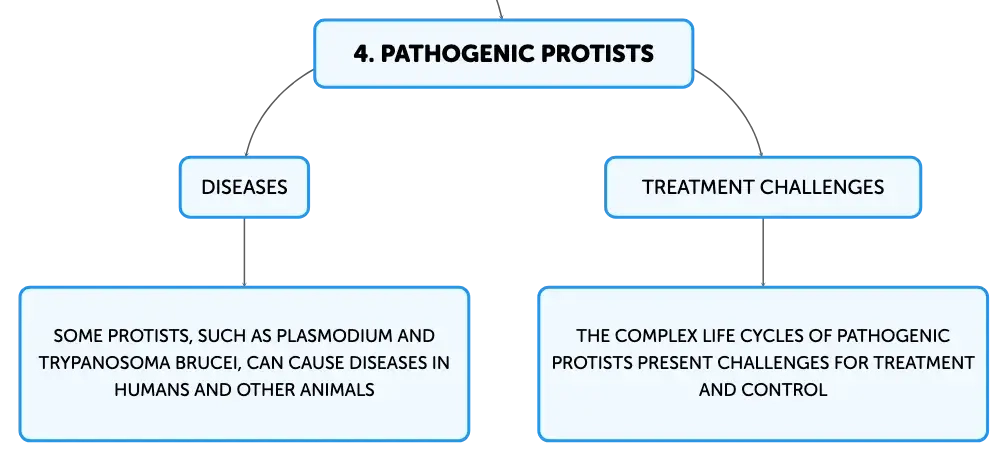 4. PATHOGENIC PROTISTS

DISEASES

SOME PROTISTS, SUCH AS PLASMODIUM AND TRYPANOSOMA BRUCEI, CAN CAUSE DISEASES IN HUMANS AND OTHER ANIMALS

TREATMENT CHALLENGES

THE COMPLEX LIFE CYCLES OF PATHOGENIC PROTISTS PRESENT CHALLENGES FOR TREATMENT AND CONTROL